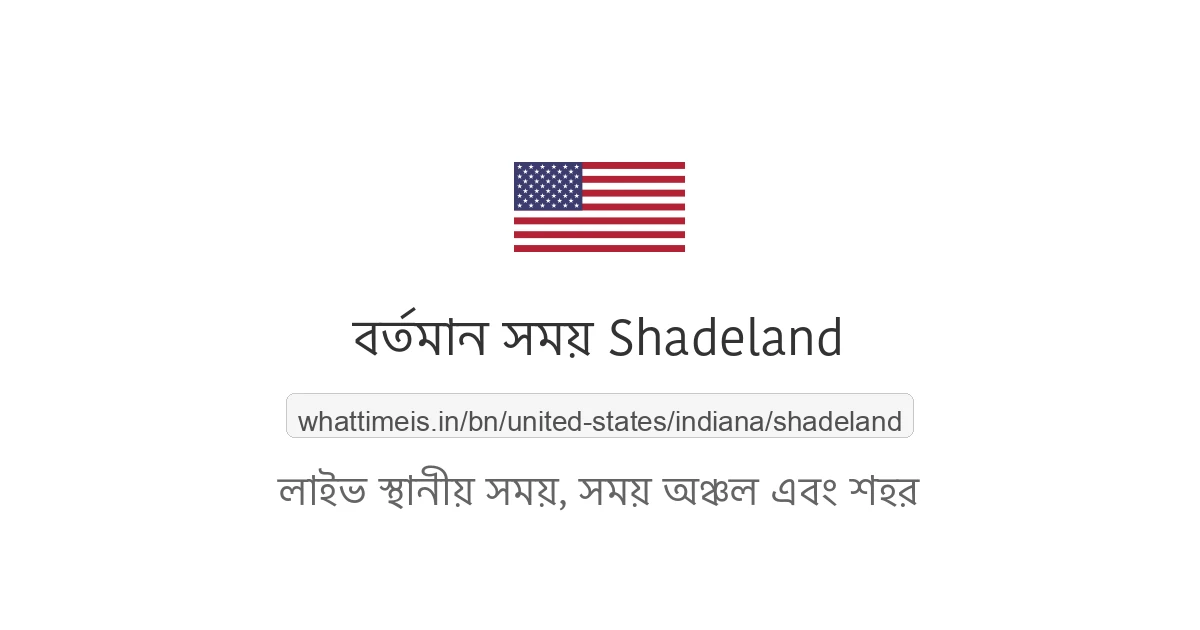 বর্তমান সময় Shadeland

whattimeis.in/bn/united-states/indiana/shadeland

লাইভ স্থানীয় সময়, সময় অঞ্চল এবং শহর